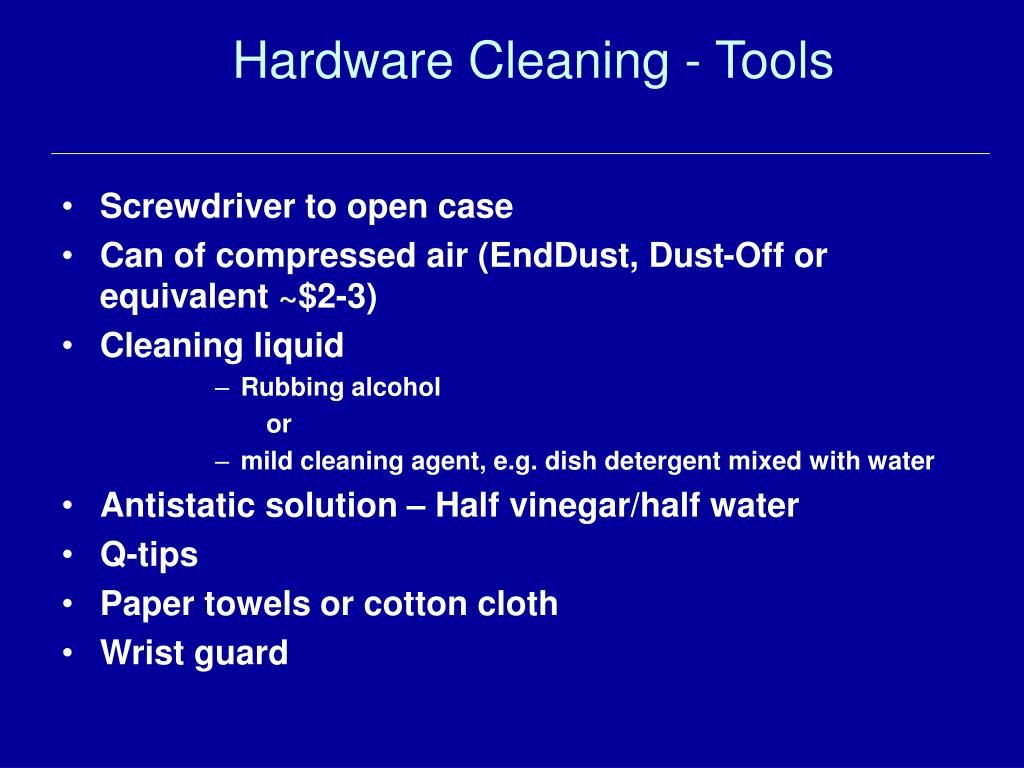 Hardware Cleaning - Tools

• Screwdriver to open case
• Can of compressed air (EndDust, Dust-Off or equivalent ~\$2-3)
• Cleaning liquid
  – Rubbing alcohol
    or
  – mild cleaning agent, e.g. dish detergent mixed with water
• Antistatic solution – Half vinegar/half water
• Q-tips
• Paper towels or cotton cloth
• Wrist guard